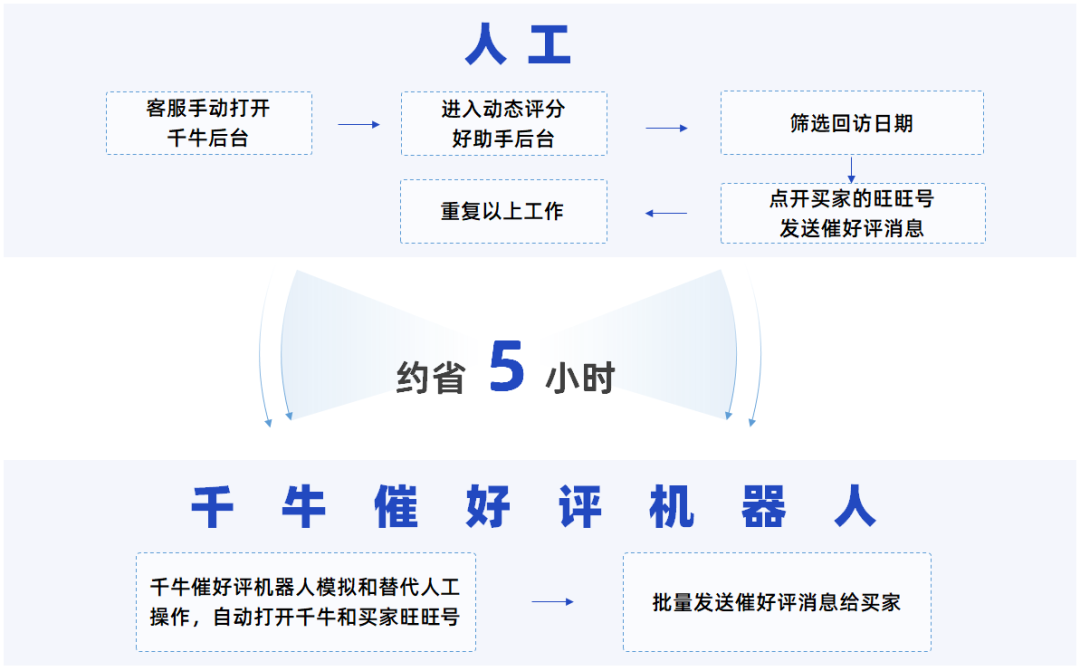 人工

客服手动打开千牛后台

进入动态评分好助手后台

筛选回访日期

点开买家的旺旺号发送催好评消息

重复以上工作

约省 5 小时

千牛催好评机器人

千牛催好评机器人模拟和替代人工操作，自动打开千牛和买家旺旺号

批量发送催好评消息给买家